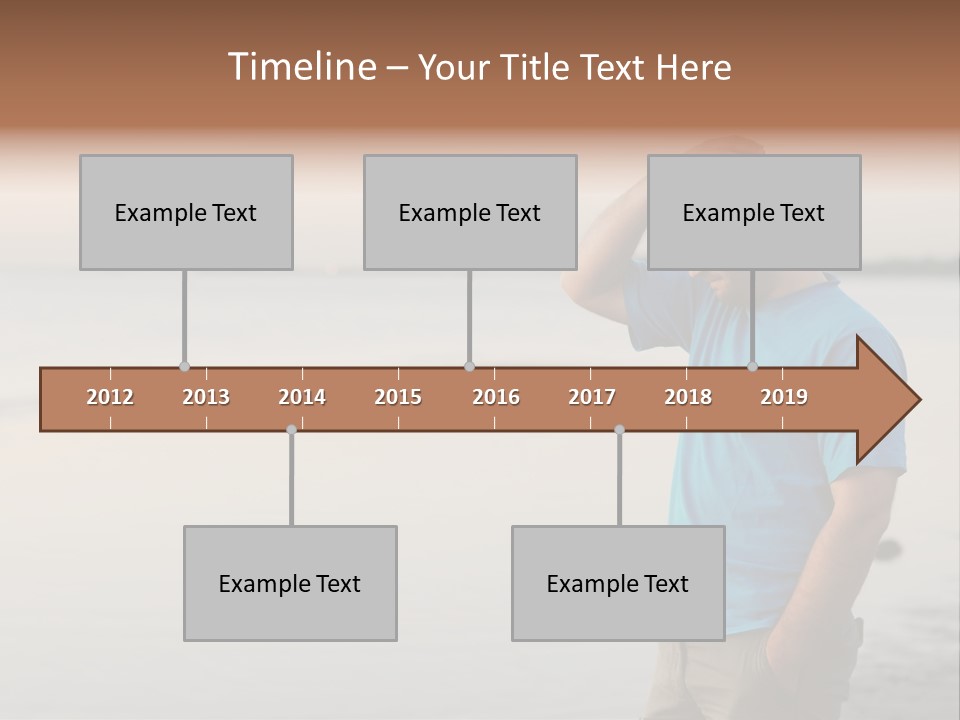 Timeline – Your Title Text Here

Example Text

Example Text

Example Text

2012 2013 2014 2015 2016 2017 2018 2019

Example Text

Example Text